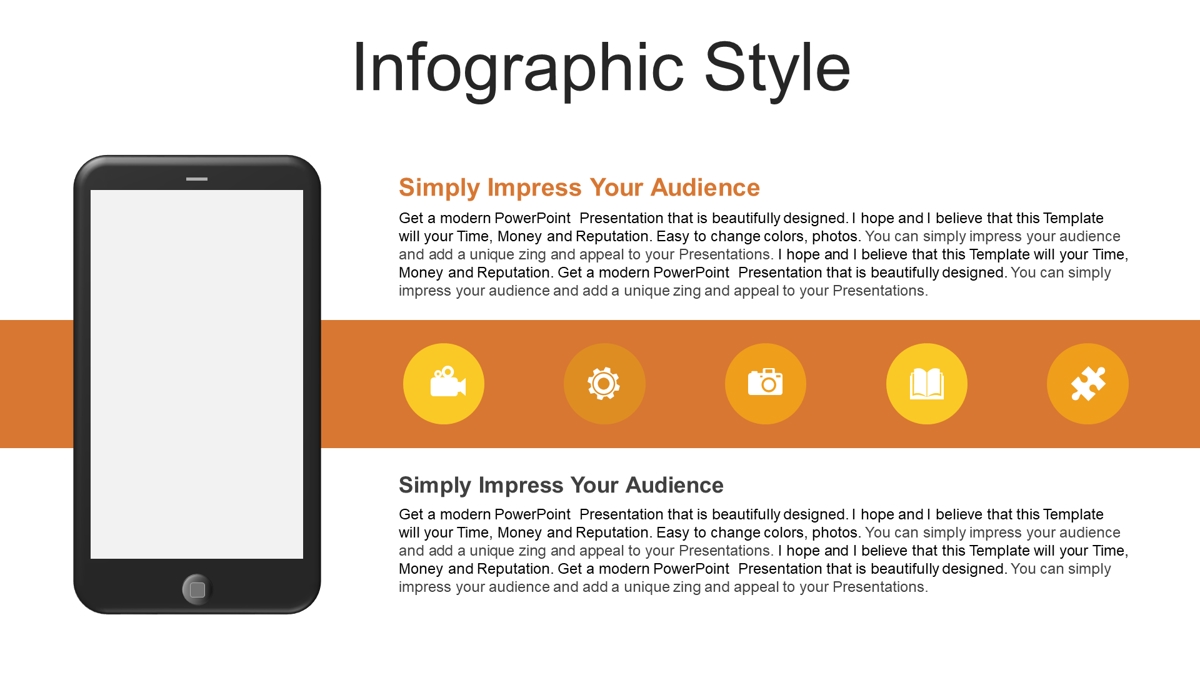 Infographic Style

Simply Impress Your Audience

Get a modern PowerPoint Presentation that is beautifully designed. I hope and I believe that this Template will your Time, Money and Reputation. Easy to change colors, photos. You can simply impress your audience and add a unique zing and appeal to your Presentations. I hope and I believe that this Template will your Time, Money and Reputation. Get a modern PowerPoint Presentation that is beautifully designed. You can simply impress your audience and add a unique zing and appeal to your Presentations.

Simply Impress Your Audience

Get a modern PowerPoint Presentation that is beautifully designed. I hope and I believe that this Template will your Time, Money and Reputation. Easy to change colors, photos. You can simply impress your audience and add a unique zing and appeal to your Presentations. I hope and I believe that this Template will your Time, Money and Reputation. Get a modern PowerPoint Presentation that is beautifully designed. You can simply impress your audience and add a unique zing and appeal to your Presentations.